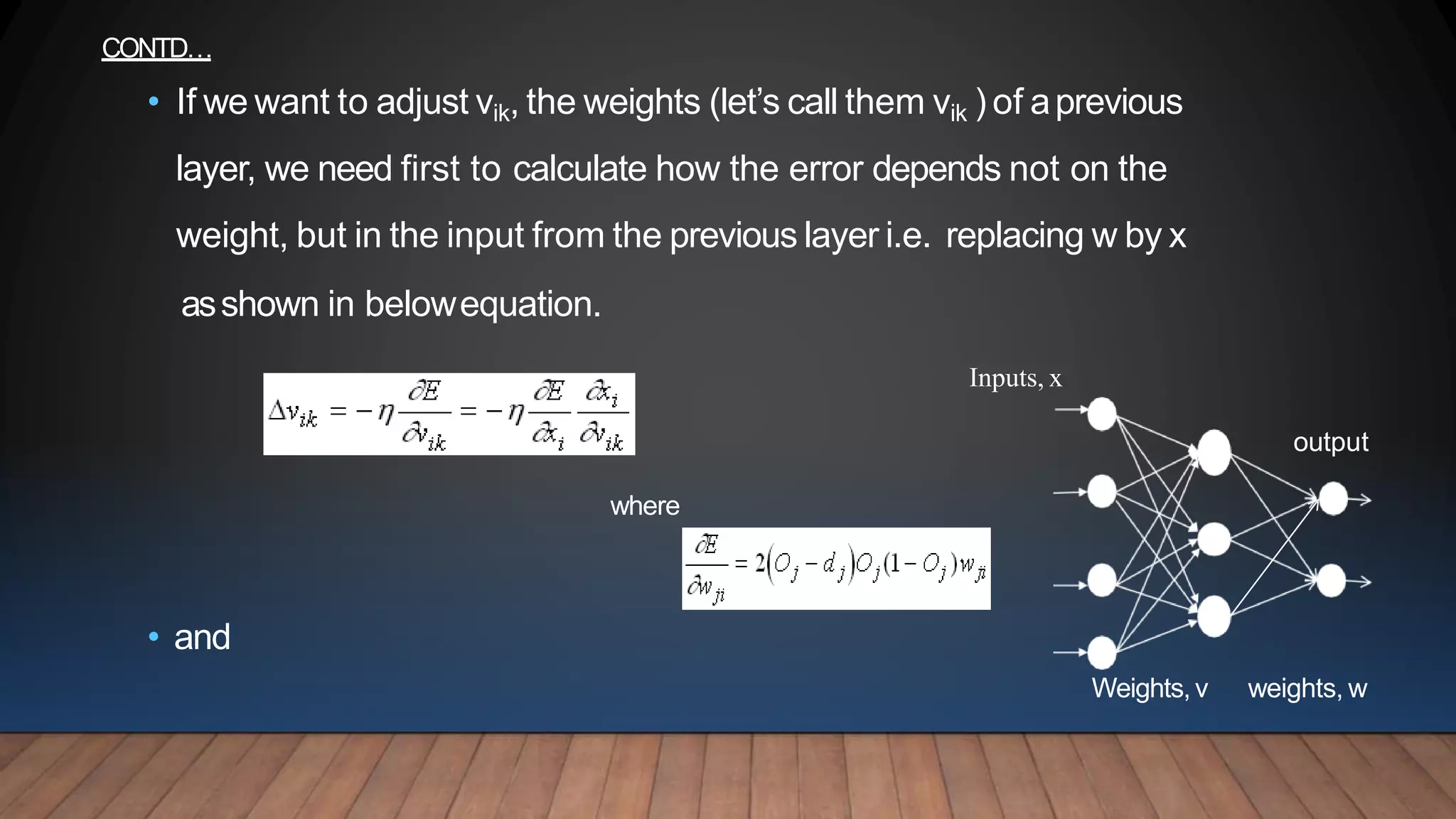 CONTD…

• If we want to adjust $v_{ik}$, the weights (let's call them $v_{ik}$ ) of a previous layer, we need first to calculate how the error depends not on the weight, but in the input from the previous layer i.e. replacing w by x as shown in below equation.

$\Delta v_{ik} = -\eta \frac{\partial E}{\partial v_{ik}} = -\eta \frac{\partial E}{\partial x_i} \frac{\partial x_i}{\partial v_{ik}}$

where

$\frac{\partial E}{\partial w_{ji}} = 2(O_j - d_j)O_j(1 - O_j)w_{ji}$

• and

Inputs, x

output

Weights, v

weights, w